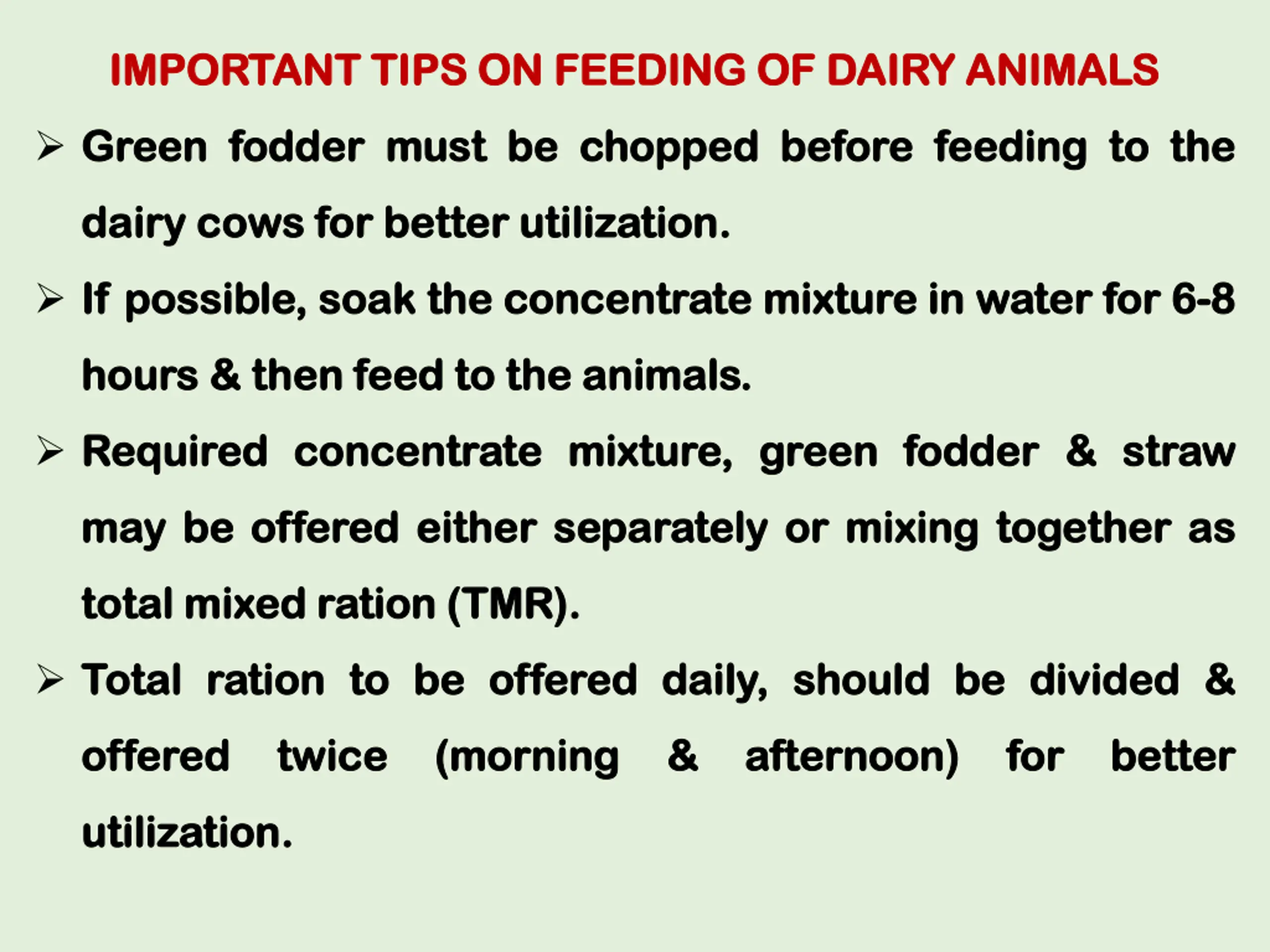 IMPORTANT TIPS ON FEEDING OF DAIRY ANIMALS

➢ Green fodder must be chopped before feeding to the dairy cows for better utilization.

➢ If possible, soak the concentrate mixture in water for 6-8 hours & then feed to the animals.

➢ Required concentrate mixture, green fodder & straw may be offered either separately or mixing together as total mixed ration (TMR).

➢ Total ration to be offered daily, should be divided & offered twice (morning & afternoon) for better utilization.